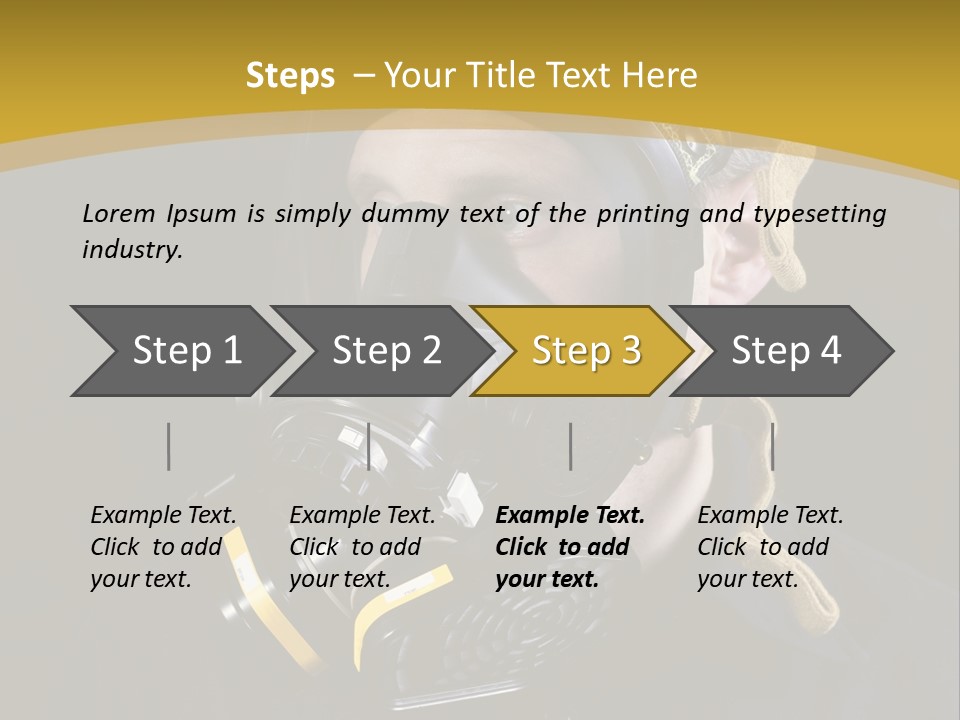 Steps – Your Title Text Here

Lorem Ipsum is simply dummy text of the printing and typesetting industry.

Step 1

Step 2

Step 3

Step 4

Example Text. Click to add your text.

Example Text. Click to add your text.

Example Text. Click to add your text.

Example Text. Click to add your text.